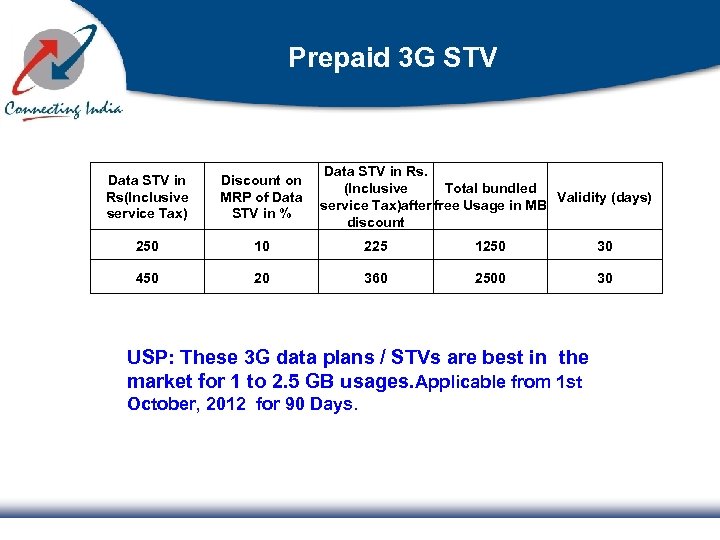 Connecting India

Prepaid 3G STV

| Data STV in Rs(Inclusive service Tax) | Discount on MRP of Data STV in % | Data STV in Rs. (Inclusive service Tax)after discount | Total bundled free Usage in MB | Validity (days) |
|---|---|---|---|---|
| 250 | 10 | 225 | 1250 | 30 |
| 450 | 20 | 360 | 2500 | 30 |

USP: These 3G data plans / STVs are best in the market for 1 to 2.5 GB usages.Applicable from 1st October, 2012 for 90 Days.